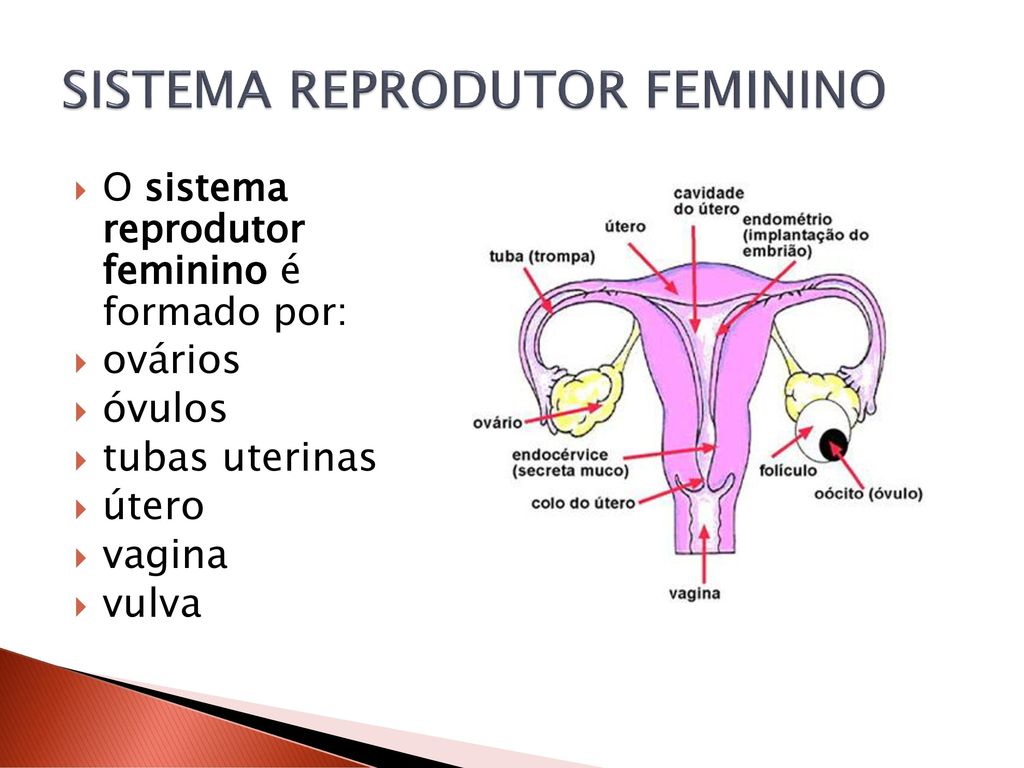 SISTEMA REPRODUTOR FEMININO

O sistema reprodutor feminino é formado por:
ovários
óvulos
tubas uterinas
útero
vagina
vulva

cavidade do útero
útero
endométrio (implantação do embrião)
tuba (trompa)
ovário
endocérvice (secreta muco)
colo do útero
folículo
oócito (óvulo)
vagina